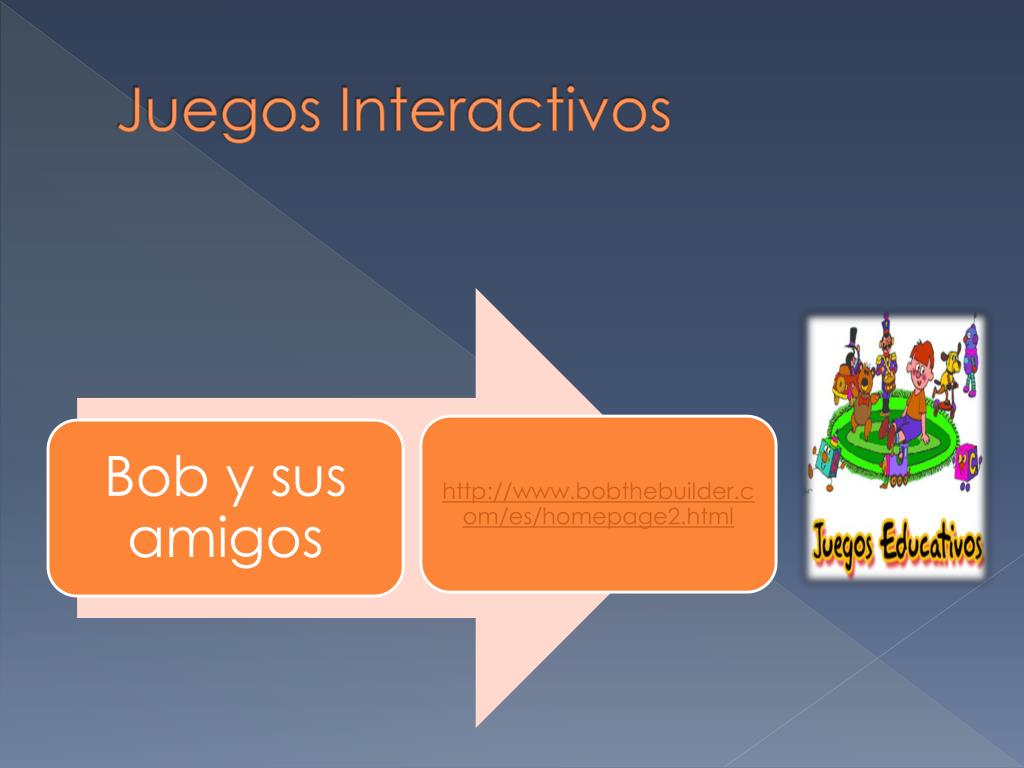 Juegos Interactivos

Bob y sus amigos

http://www.bobthebuilder.com/es/homepage2.html

Juegos Educativos